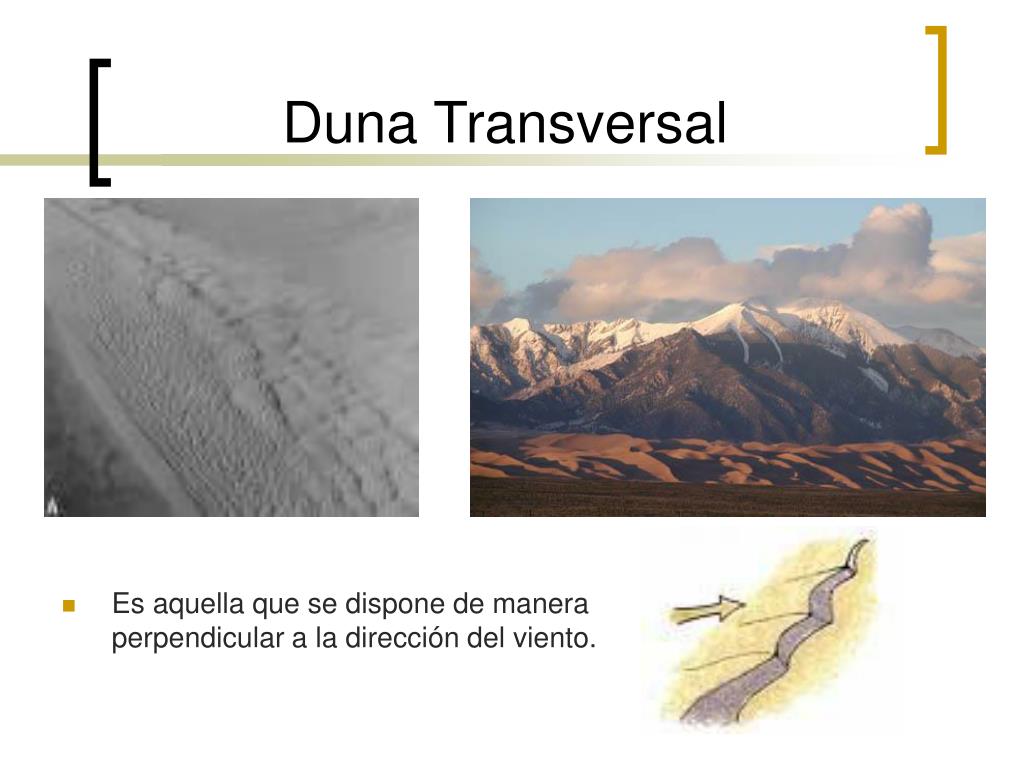 Duna Transversal

Es aquella que se dispone de manera perpendicular a la dirección del viento.